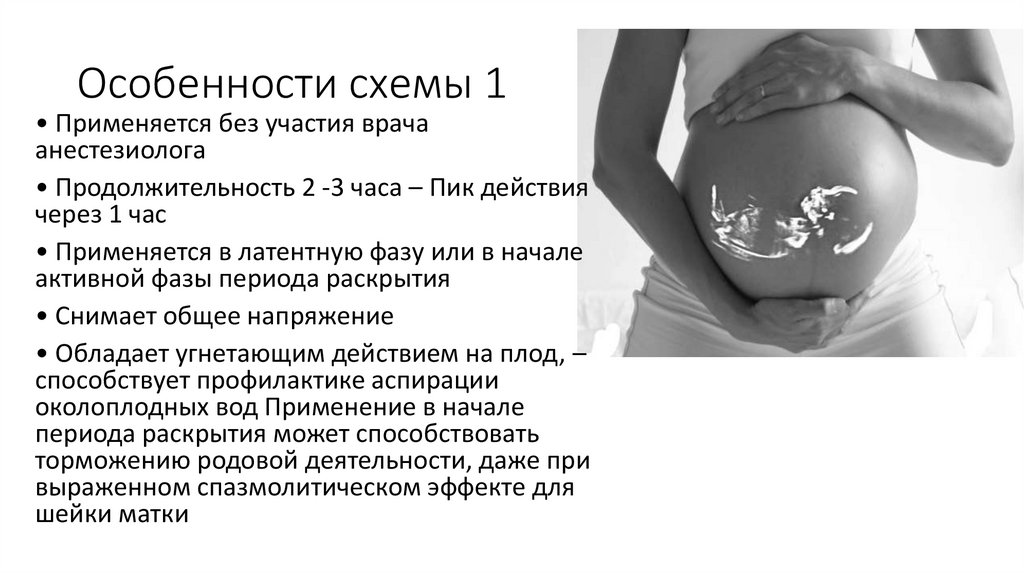 Особенности схемы 1

• Применяется без участия врача анестезиолога

• Продолжительность 2 -3 часа – Пик действия через 1 час

• Применяется в латентную фазу или в начале активной фазы периода раскрытия

• Снимает общее напряжение

• Обладает угнетающим действием на плод, – способствует профилактике аспирации околоплодных вод Применение в начале периода раскрытия может способствовать торможению родовой деятельности, даже при выраженном спазмолитическом эффекте для шейки матки